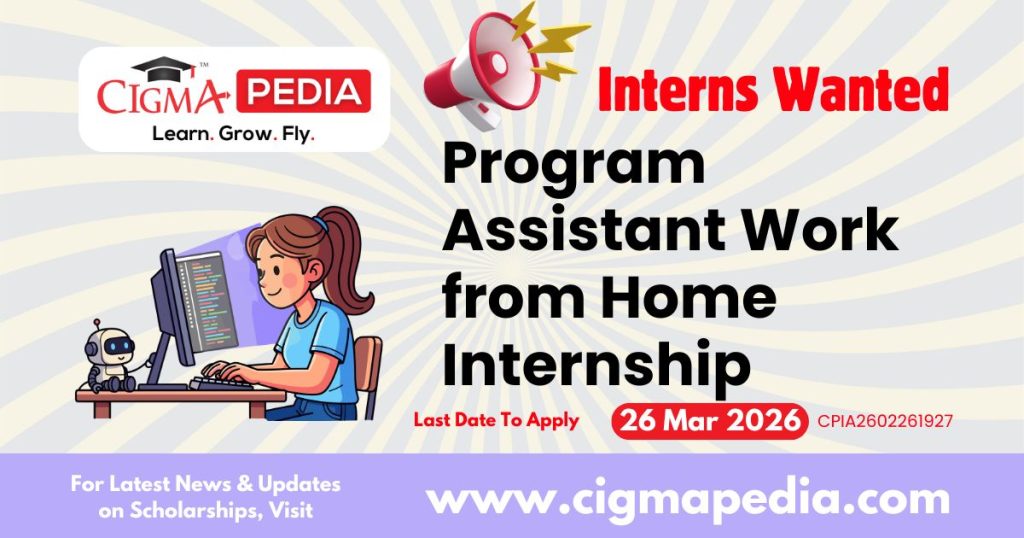 CIGMA PEDIA™
Learn. Grow. Fly.

Interns Wanted

Program Assistant Work from Home Internship

Last Date To Apply 26 Mar 2026 CPIA2602261927

For Latest News & Updates on Scholarships, Visit

www.cigmapedia.com